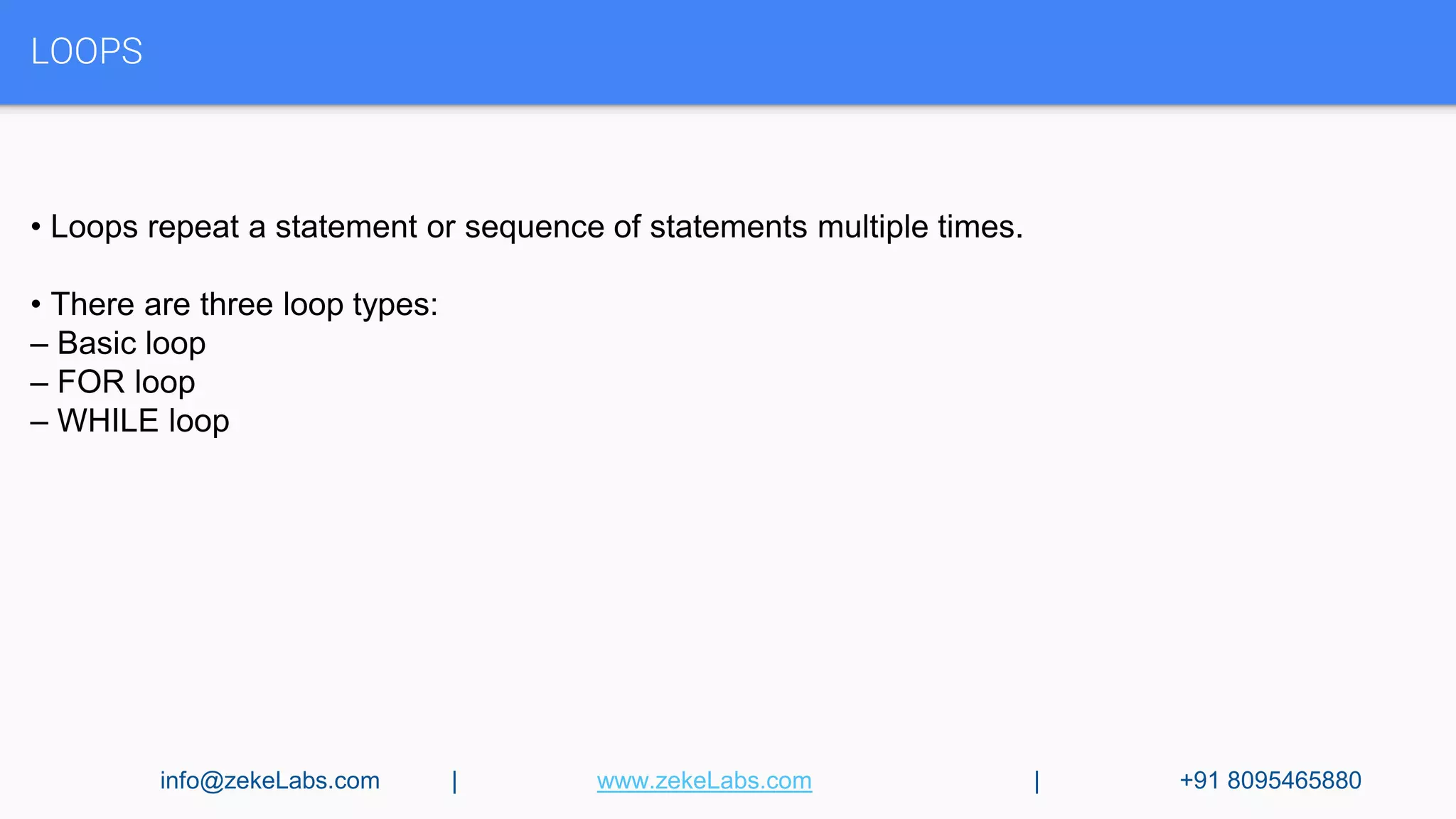 LOOPS

• Loops repeat a statement or sequence of statements multiple times.

• There are three loop types:
– Basic loop
– FOR loop
– WHILE loop

info@zekeLabs.com | www.zekeLabs.com | +91 8095465880